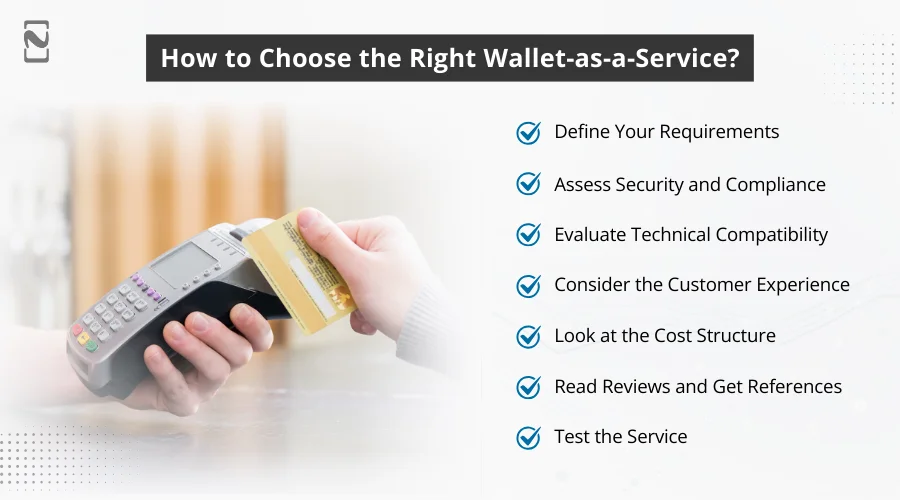 How to Choose the Right Wallet-as-a-Service?

Define Your Requirements

Assess Security and Compliance

Evaluate Technical Compatibility

Consider the Customer Experience

Look at the Cost Structure

Read Reviews and Get References

Test the Service